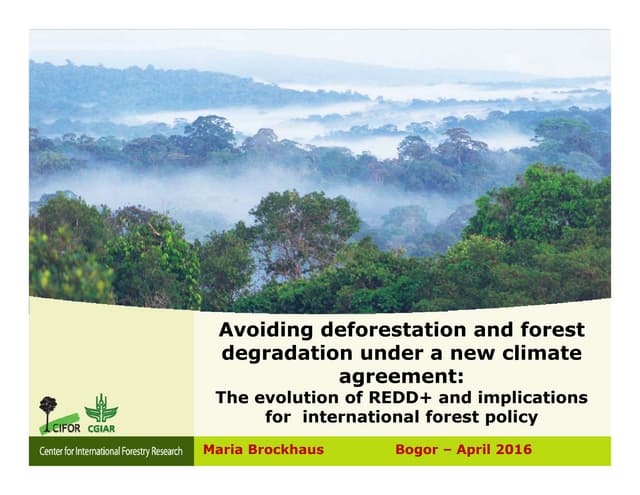 Avoiding deforestation and forest degradation under a new climate agreement:
The evolution of REDD+ and implications for international forest policy

CIFOR CGIAR

Center for International Forestry Research

Maria Brockhaus

Bogor – April 2016